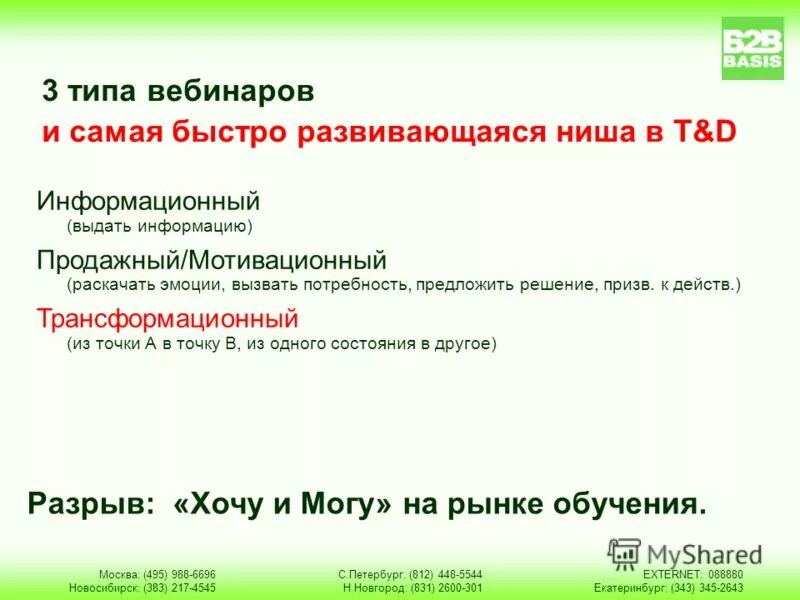 B2B BASIS

3 типа вебинаров
и самая быстро развивающаяся ниша в T&D

Информационный
(выдать информацию)

Продажный/Мотивационный
(раскачать эмоции, вызвать потребность, предложить решение, призв. к действ.)

Трансформационный
(из точки А в точку В, из одного состояния в другое)

Разрыв: «Хочу и Могу» на рынке обучения.

MyShared

Москва: (495) 988-6696
Новосибирск: (383) 217-4545

С.Петербург: (812) 448-5544
Н.Новгород: (831) 2600-301

EXTERNET: 088880
Екатеринбург: (343) 345-2643